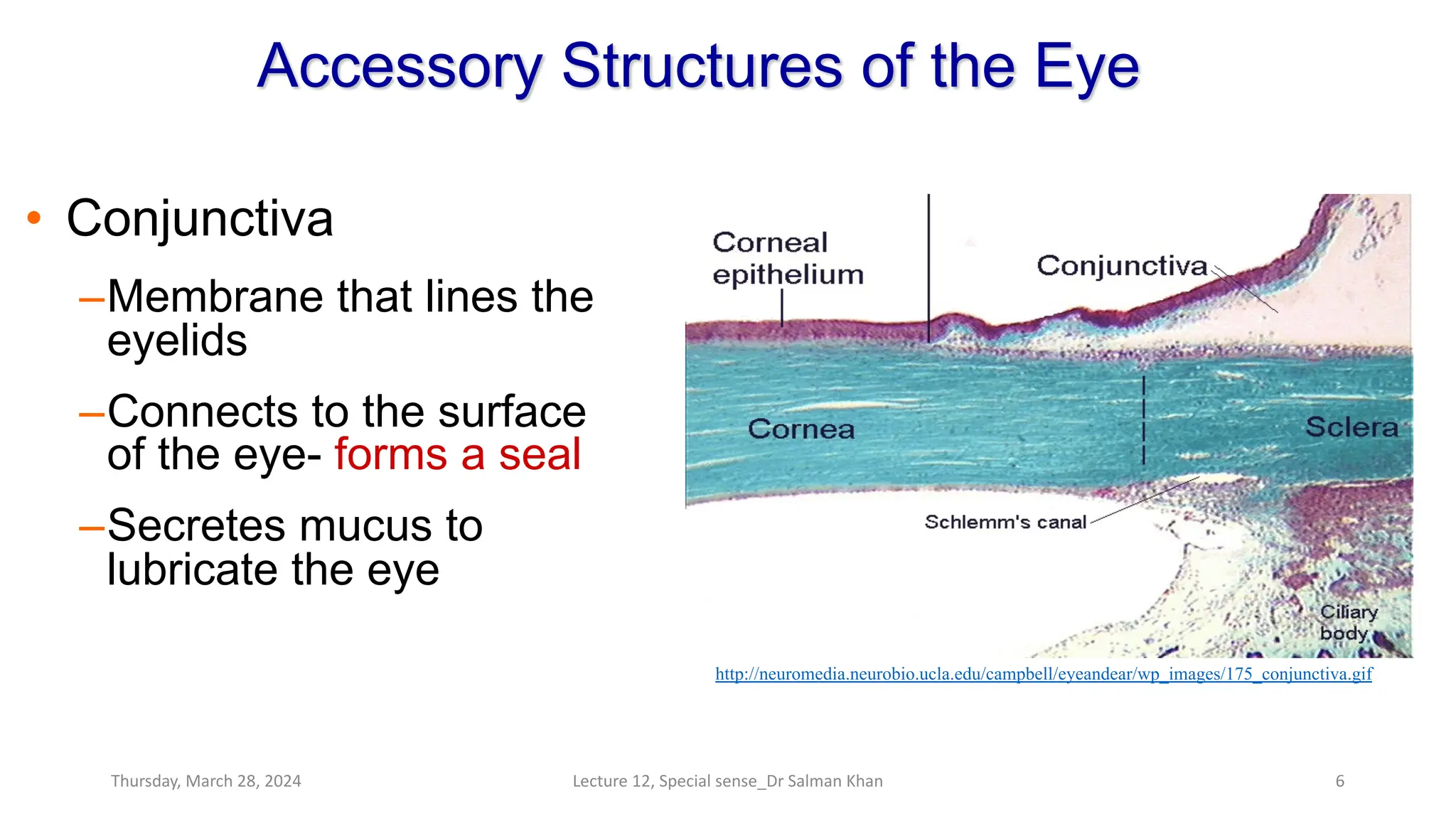 Accessory Structures of the Eye

• Conjunctiva
–Membrane that lines the eyelids
–Connects to the surface of the eye- forms a seal
–Secretes mucus to lubricate the eye

Corneal epithelium
Conjunctiva
Cornea
Sclera
Schlemm's canal
Ciliary body

http://neuromedia.neurobio.ucla.edu/campbell/eyeandear/wp_images/175_conjunctiva.gif

Thursday, March 28, 2024
Lecture 12, Special sense_Dr Salman Khan
6